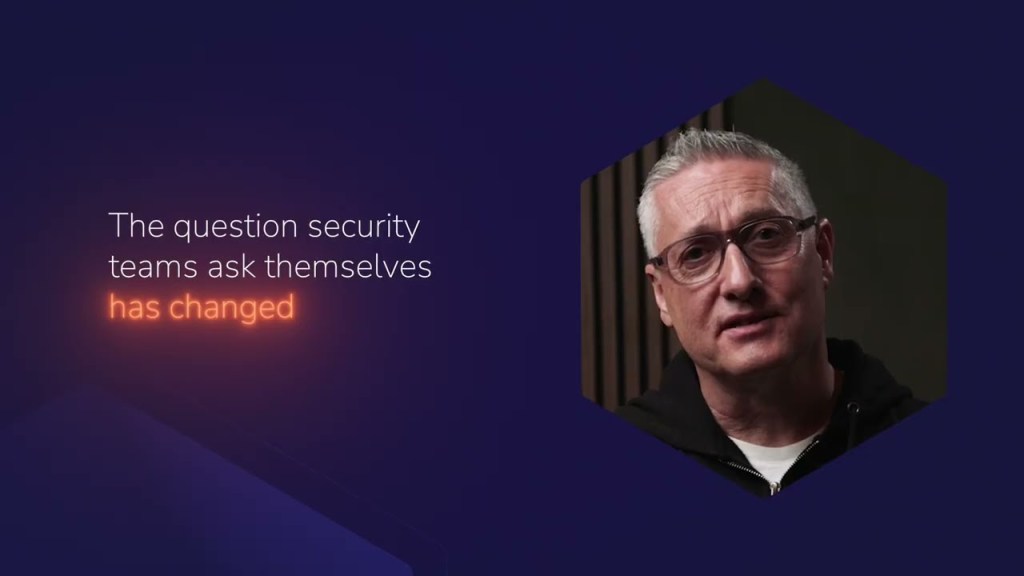 The question security teams ask themselves has changed